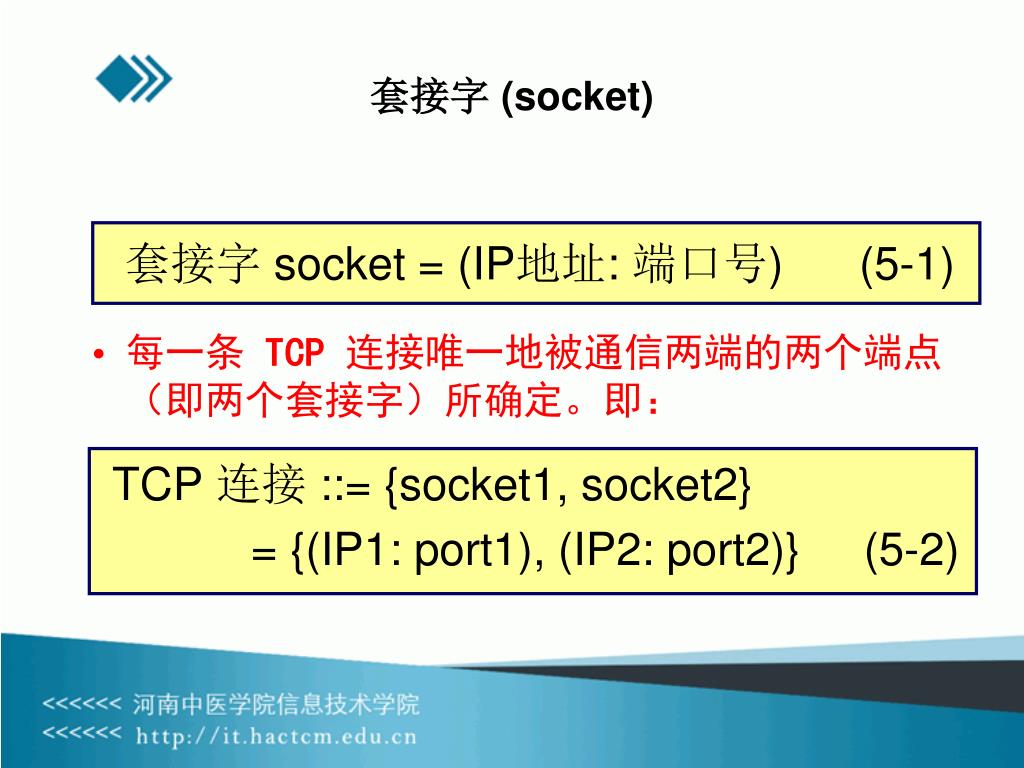 套接字 (socket)

套接字 socket = (IP地址: 端口号)　　(5-1)

• 每一条 TCP 连接唯一地被通信两端的两个端点（即两个套接字）所确定。即：

TCP 连接 ::= {socket1, socket2}
= {(IP1: port1), (IP2: port2)}　　(5-2)

<<<<<< 河南中医学院信息技术学院
<<<<<< http://it.hactcm.edu.cn